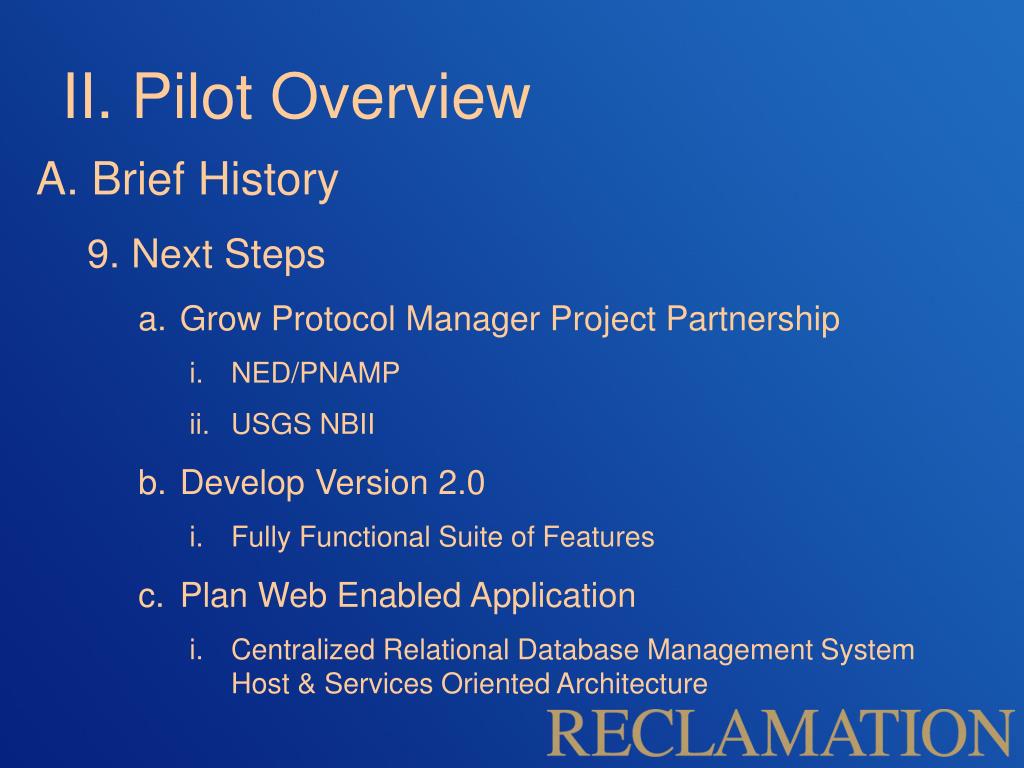 II. Pilot Overview

A. Brief History

9. Next Steps

a. Grow Protocol Manager Project Partnership

i. NED/PNAMP

ii. USGS NBII

b. Develop Version 2.0

i. Fully Functional Suite of Features

c. Plan Web Enabled Application

i. Centralized Relational Database Management System Host & Services Oriented Architecture

RECLAMATION